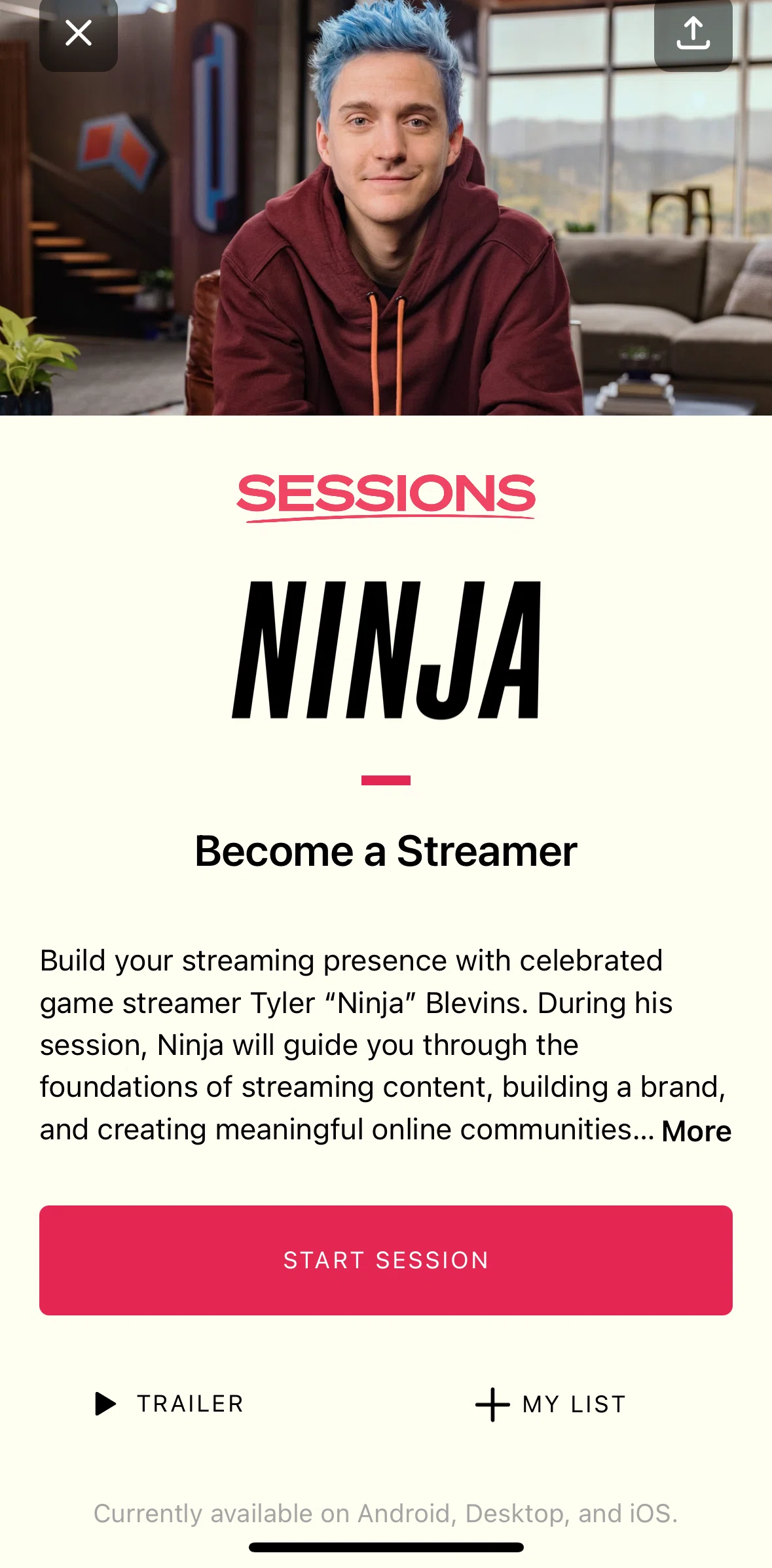 SESSIONS

NINJA

Become a Streamer

Build your streaming presence with celebrated game streamer Tyler “Ninja” Blevins. During his session, Ninja will guide you through the foundations of streaming content, building a brand, and creating meaningful online communities... More

START SESSION

TRAILER

MY LIST

Currently available on Android, Desktop, and iOS.